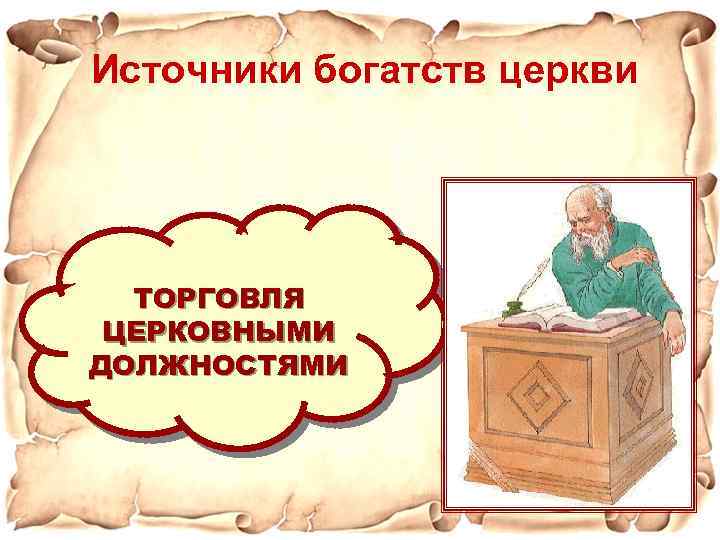 Источники богатств церкви

ТОРГОВЛЯ ЦЕРКОВНЫМИ ДОЛЖНОСТЯМИ